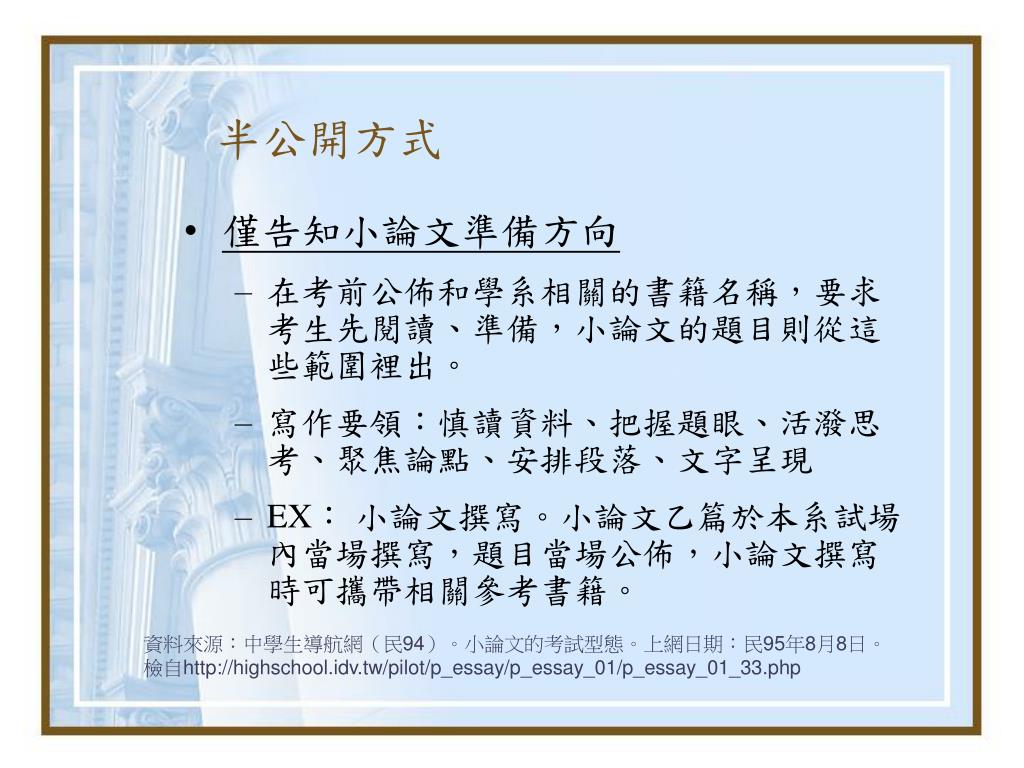 半公開方式

• 僅告知小論文準備方向

– 在考前公佈和學系相關的書籍名稱，要求考生先閱讀、準備，小論文的題目則從這些範圍裡出。

– 寫作要領：慎讀資料、把握題眼、活潑思考、聚焦論點、安排段落、文字呈現

– EX： 小論文撰寫。小論文乙篇於本系試場內當場撰寫，題目當場公佈，小論文撰寫時可攜帶相關參考書籍。

資料來源：中學生導航網（民94）。小論文的考試型態。上網日期：民95年8月8日。檢自http://highschool.idv.tw/pilot/p_essay/p_essay_01/p_essay_01_33.php